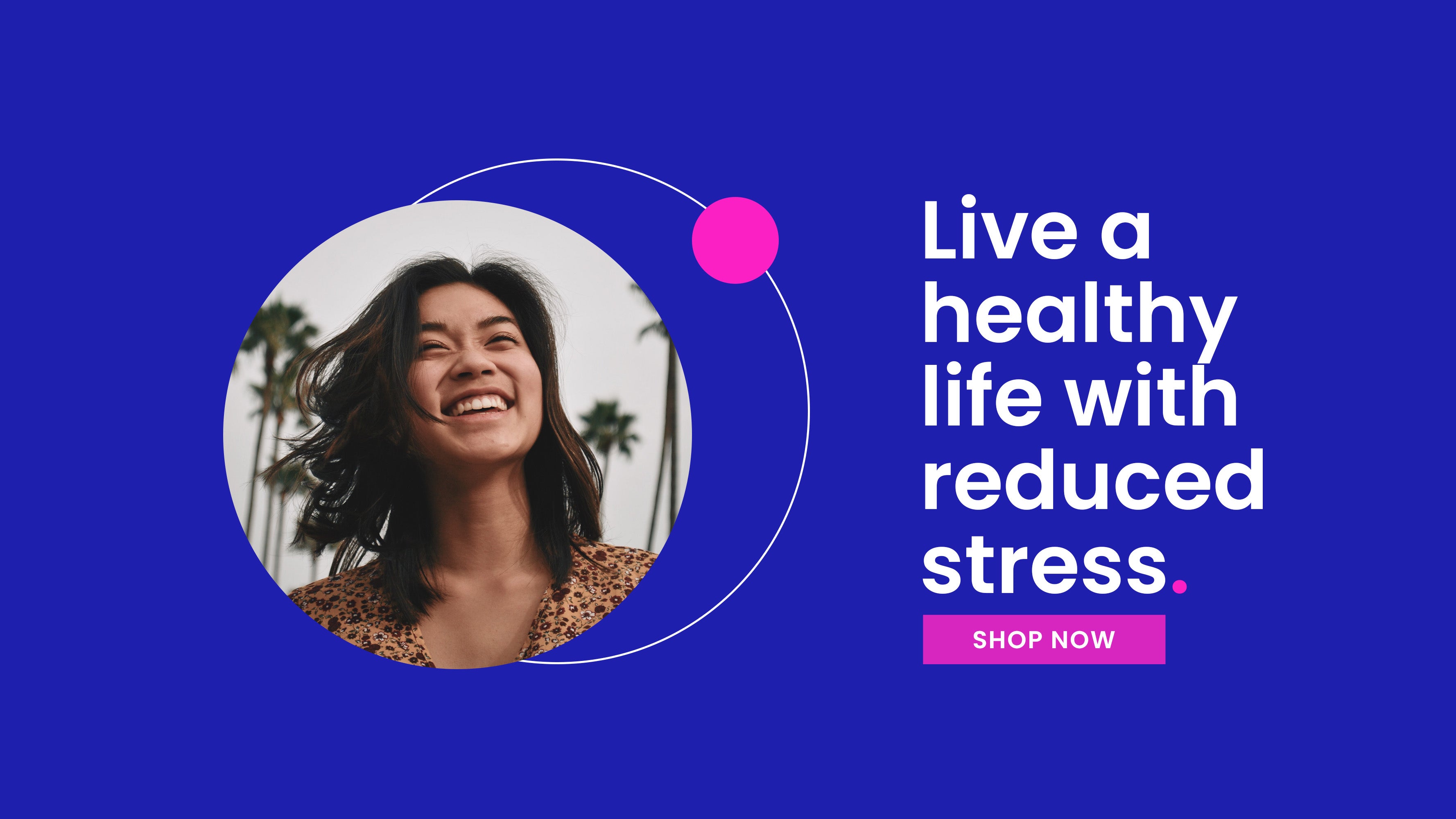 Live a healthy life with reduced stress.

SHOP NOW